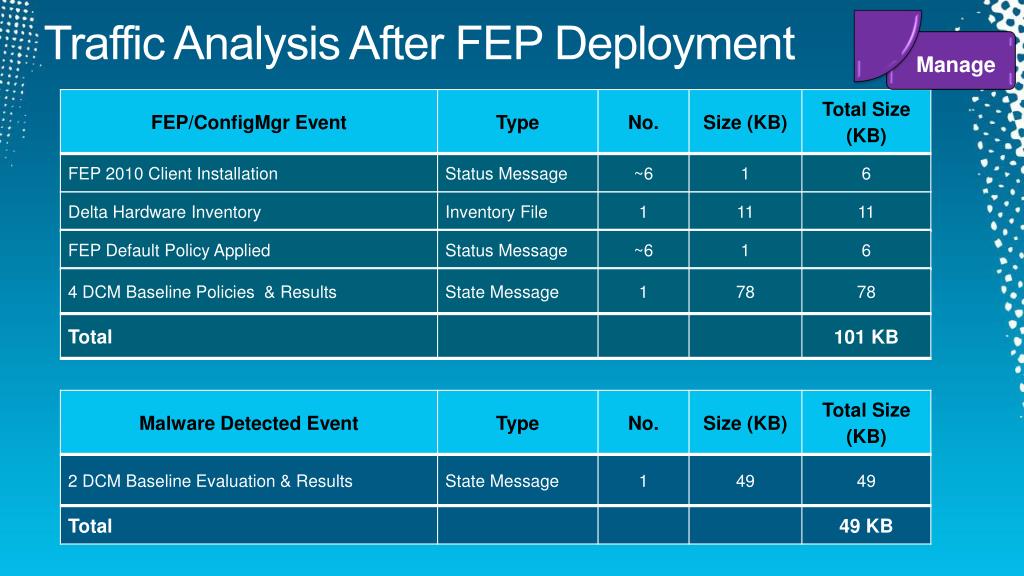 Traffic Analysis After FEP Deployment

Manage

| FEP/ConfigMgr Event | Type | No. | Size (KB) | Total Size (KB) |
|---|---|---|---|---|
| FEP 2010 Client Installation | Status Message | ~6 | 1 | 6 |
| Delta Hardware Inventory | Inventory File | 1 | 11 | 11 |
| FEP Default Policy Applied | Status Message | ~6 | 1 | 6 |
| 4 DCM Baseline Policies & Results | State Message | 1 | 78 | 78 |
| Total | | | | 101 KB |

| Malware Detected Event | Type | No. | Size (KB) | Total Size (KB) |
|---|---|---|---|---|
| 2 DCM Baseline Evaluation & Results | State Message | 1 | 49 | 49 |
| Total | | | | 49 KB |